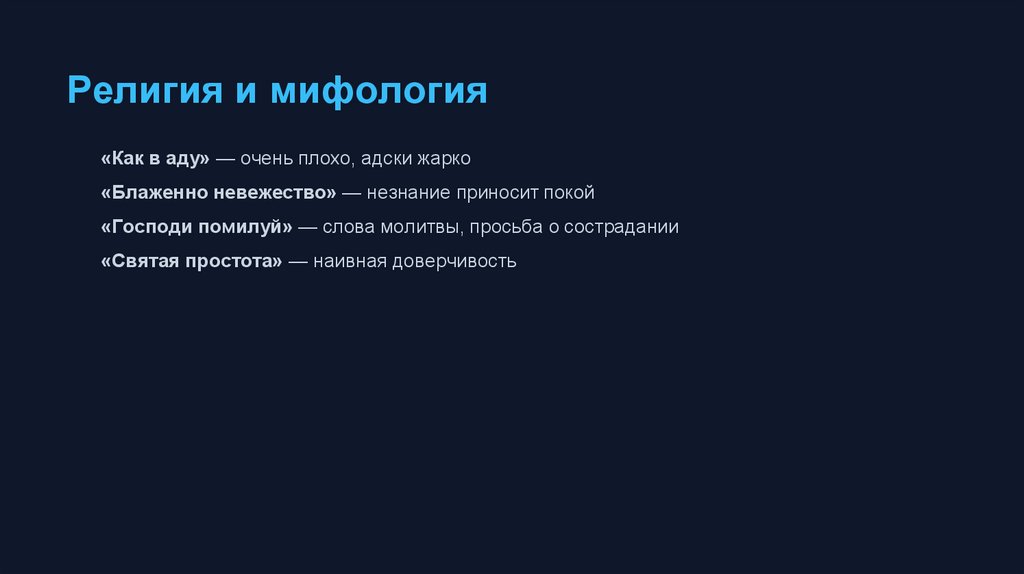 Религия и мифология

«Как в аду» — очень плохо, адски жарко

«Блаженно невежество» — незнание приносит покой

«Господи помилуй» — слова молитвы, просьба о сострадании

«Святая простота» — наивная доверчивость